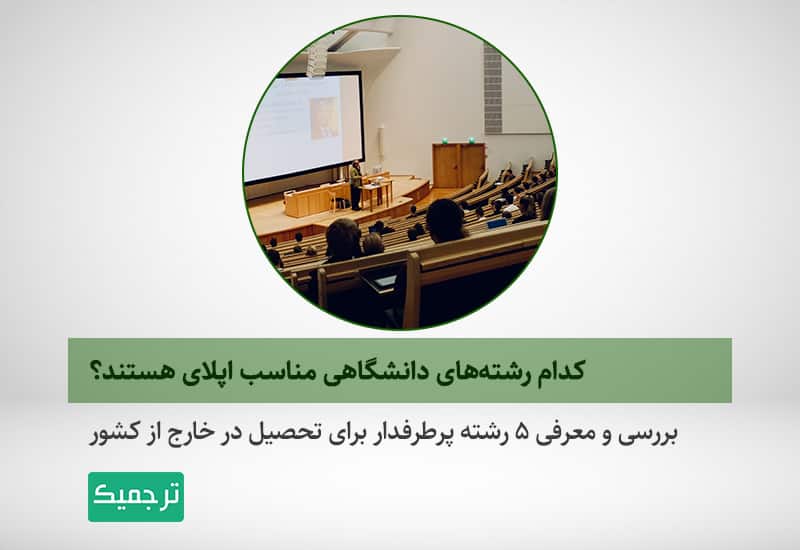 کدام رشته‌های دانشگاهی مناسب اپلای هستند؟

بررسی و معرفی ۵ رشته پرطرفدار برای تحصیل در خارج از کشور

ترجمیک